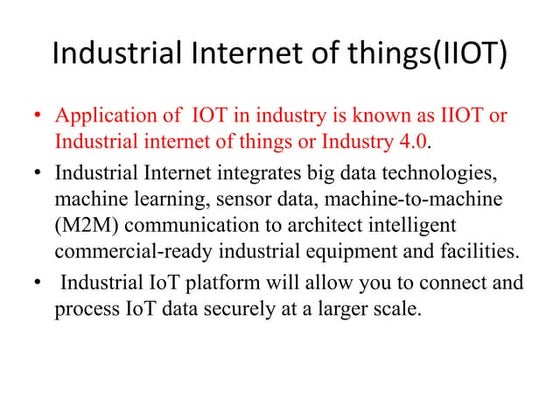 Industrial Internet of things(IIOT)

• Application of IOT in industry is known as IIOT or Industrial internet of things or Industry 4.0.

• Industrial Internet integrates big data technologies, machine learning, sensor data, machine-to-machine (M2M) communication to architect intelligent commercial-ready industrial equipment and facilities.

• Industrial IoT platform will allow you to connect and process IoT data securely at a larger scale.